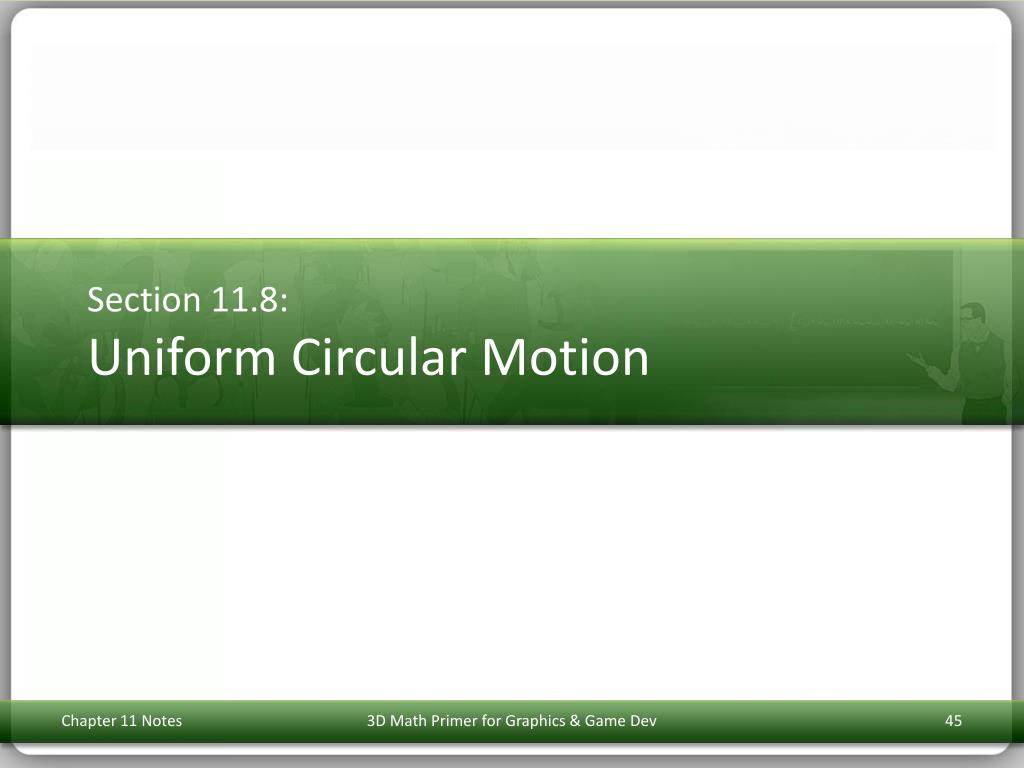 Section 11.8:
Uniform Circular Motion

Chapter 11 Notes

3D Math Primer for Graphics & Game Dev

45